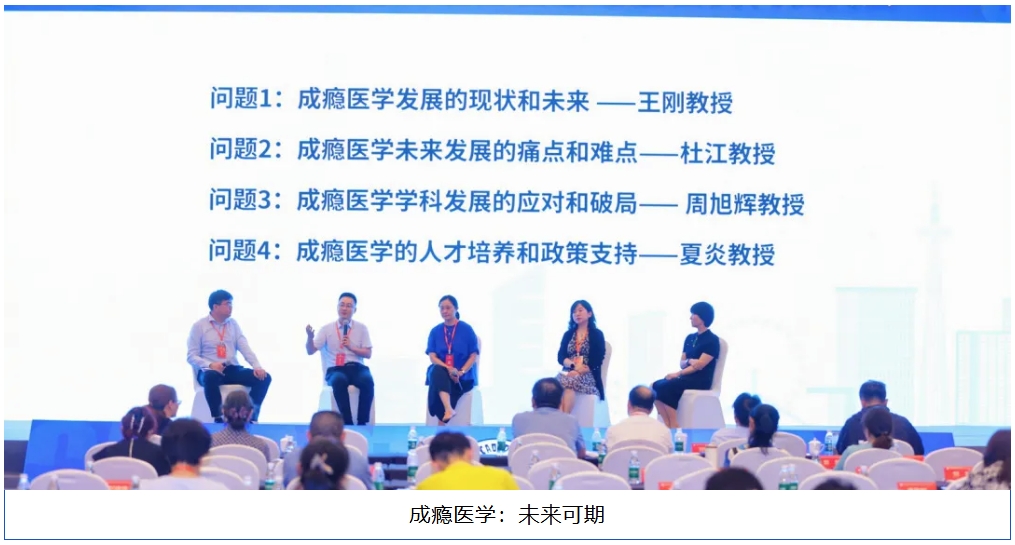 问题1：成瘾医学发展的现状和未来 ——王刚教授
问题2：成瘾医学未来发展的痛点和难点——杜江教授
问题3：成瘾医学学科发展的应对和破局—— 周旭辉教授
问题4：成瘾医学的人才培养和政策支持——夏炎教授

成瘾医学：未来可期